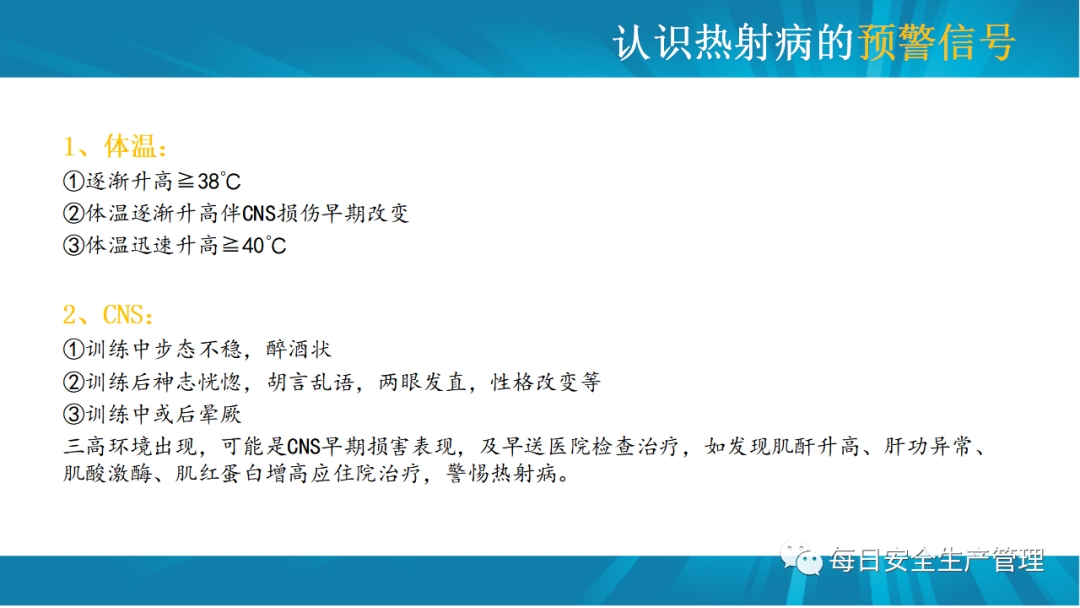 认识热射病的预警信号

1、体温：
①逐渐升高≧38℃
②体温逐渐升高伴CNS损伤早期改变
③体温迅速升高≧40℃

2、CNS：
①训练中步态不稳，醉酒状
②训练后神志恍惚，胡言乱语，两眼发直，性格改变等
③训练中或后晕厥
三高环境出现，可能是CNS早期损害表现，及早送医院检查治疗，如发现肌酐升高、肝功异常、肌酸激酶、肌红蛋白增高应住院治疗，警惕热射病。

每日安全生产管理